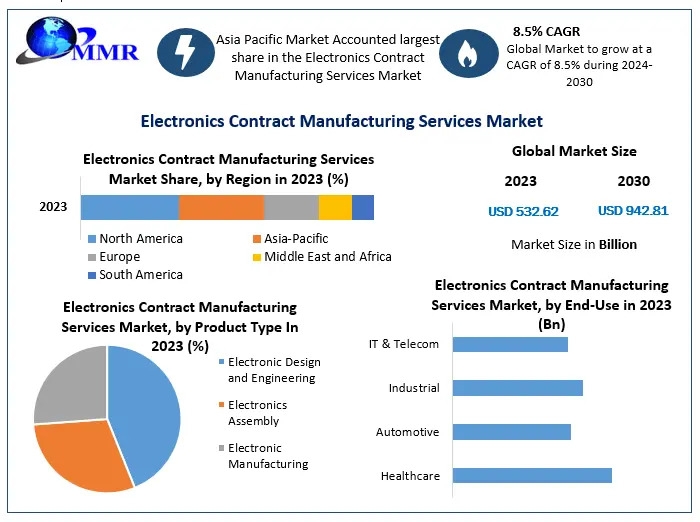 MMR

Asia Pacific Market Accounted largest share in the Electronics Contract Manufacturing Services Market

8.5% CAGR
Global Market to grow at a CAGR of 8.5% during 2024-2030

Electronics Contract Manufacturing Services Market

Electronics Contract Manufacturing Services Market Share, by Region in 2023 (%)

2023

North America
Asia-Pacific
Europe
Middle East and Africa
South America

Global Market Size

2023
2030

USD 532.62
USD 942.81

Market Size in Billion

Electronics Contract Manufacturing Services Market, by Product Type In 2023 (%)

Electronic Design and Engineering
Electronics Assembly
Electronic Manufacturing

Electronics Contract Manufacturing Services Market, by End-Use in 2023 (Bn)

IT & Telecom
Industrial
Automotive
Healthcare